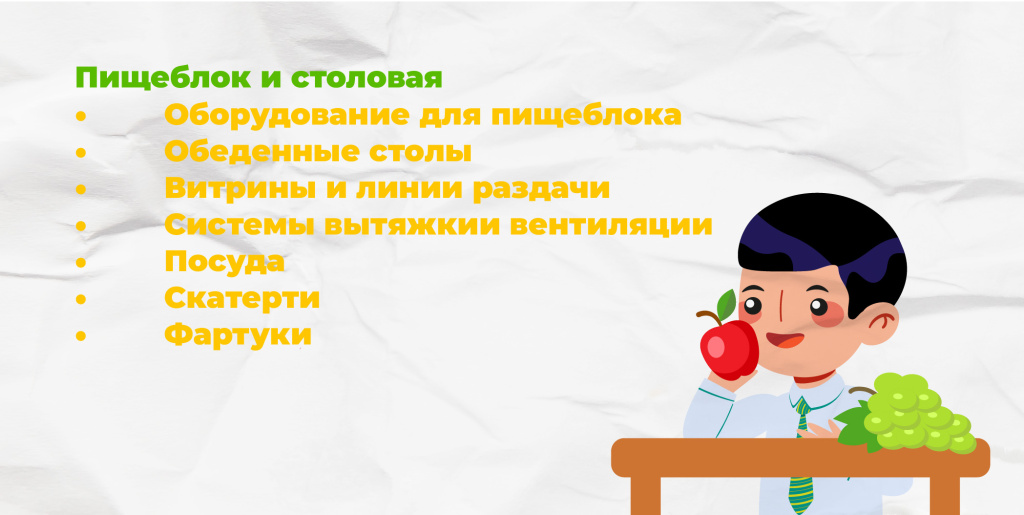 Пищеблок и столовая
• Оборудование для пищеблока
• Обеденные столы
• Витрины и линии раздачи
• Системы вытяжкии вентиляции
• Посуда
• Скатерти
• Фартуки